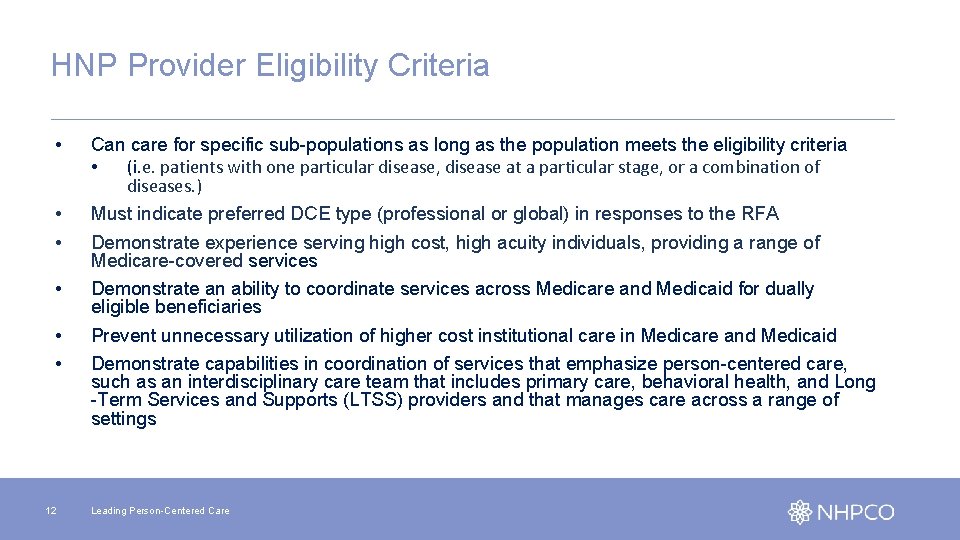 HNP Provider Eligibility Criteria

• Can care for specific sub-populations as long as the population meets the eligibility criteria
  • (i.e. patients with one particular disease, disease at a particular stage, or a combination of diseases.)
• Must indicate preferred DCE type (professional or global) in responses to the RFA
• Demonstrate experience serving high cost, high acuity individuals, providing a range of Medicare-covered services
• Demonstrate an ability to coordinate services across Medicare and Medicaid for dually eligible beneficiaries
• Prevent unnecessary utilization of higher cost institutional care in Medicare and Medicaid
• Demonstrate capabilities in coordination of services that emphasize person-centered care, such as an interdisciplinary care team that includes primary care, behavioral health, and Long -Term Services and Supports (LTSS) providers and that manages care across a range of settings

12 Leading Person-Centered Care NHPCO